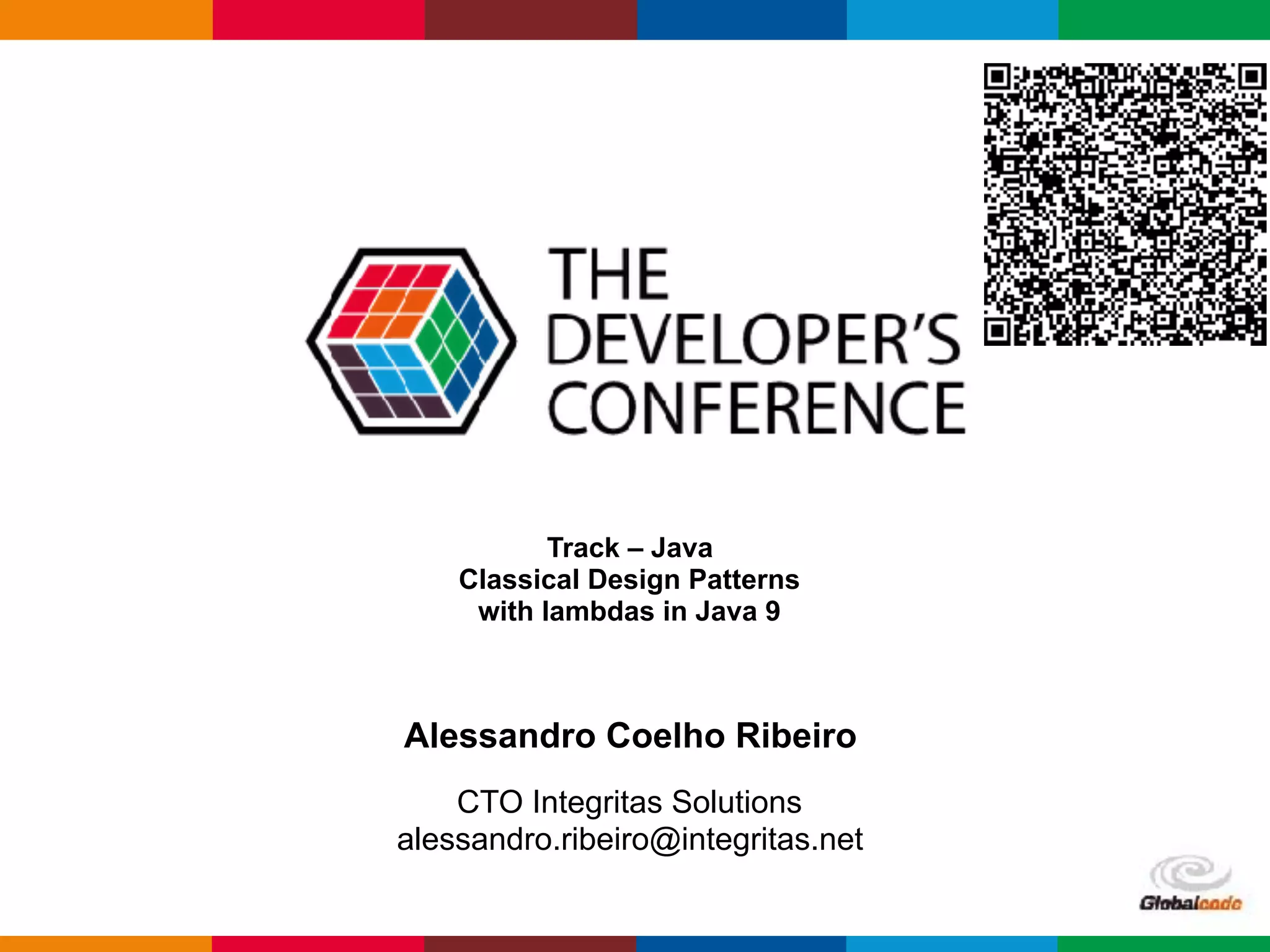 THE DEVELOPER'S CONFERENCE

Track – Java
Classical Design Patterns with lambdas in Java 9

Alessandro Coelho Ribeiro

CTO Integritas Solutions
alessandro.ribeiro@integritas.net

Globalcode